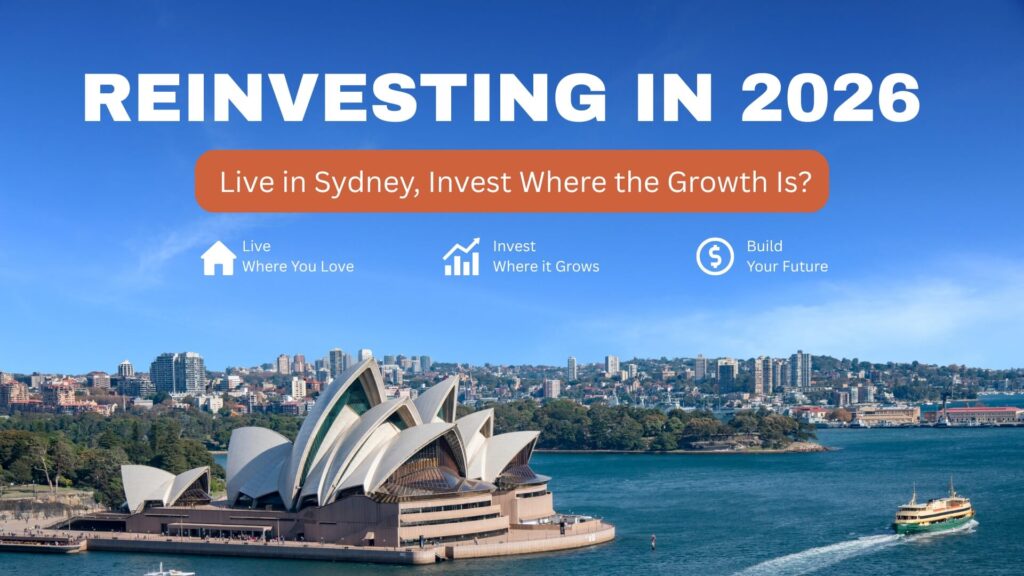 REINVESTING IN 2026

Live in Sydney, Invest Where the Growth Is?

Live
Where You Love

Invest
Where it Grows

Build
Your Future